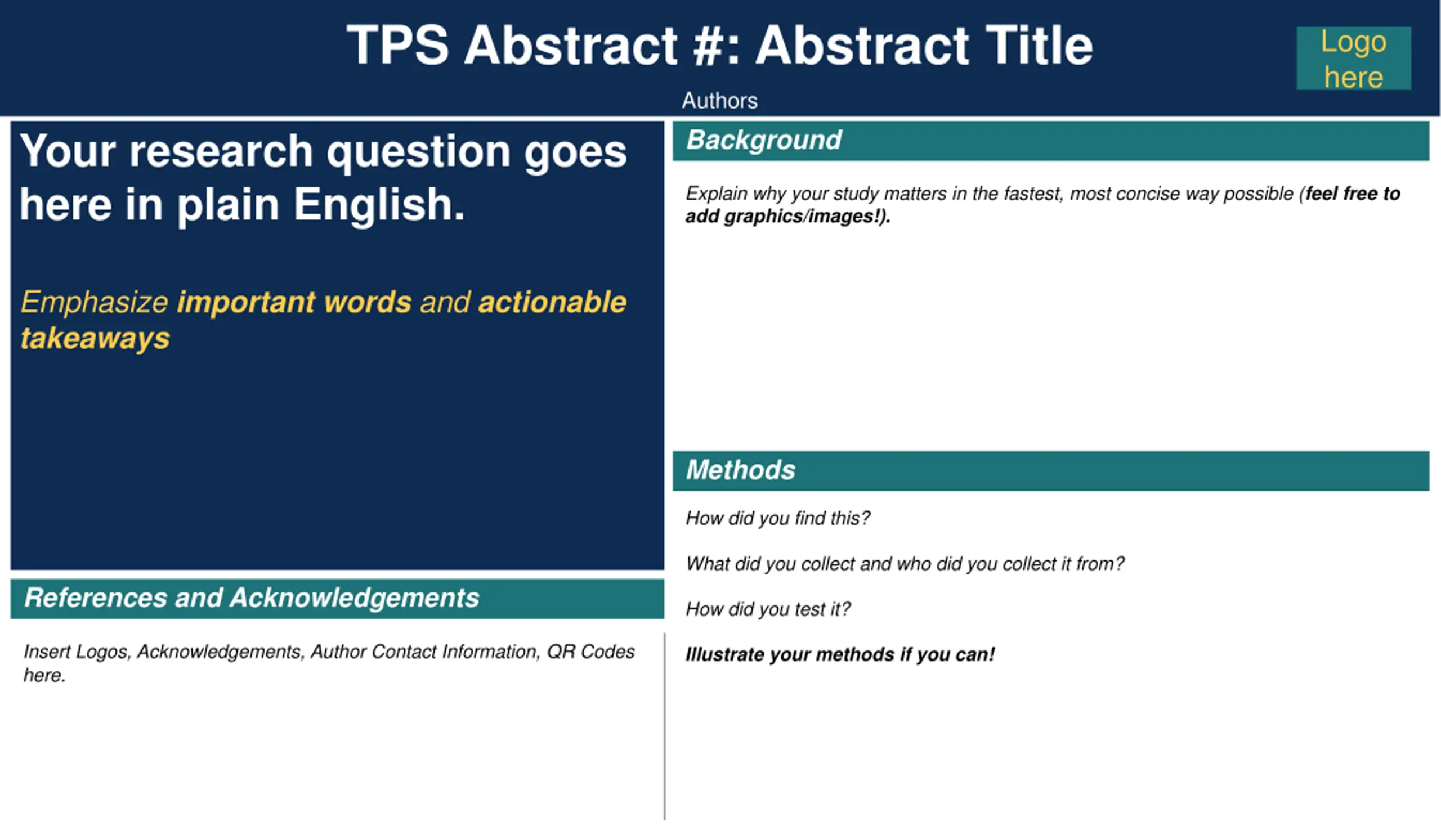 TPS Abstract #: Abstract Title

Logo here

Authors

Your research question goes here in plain English.

Emphasize important words and actionable takeaways

References and Acknowledgements

Insert Logos, Acknowledgements, Author Contact Information, QR Codes here.

Background

Explain why your study matters in the fastest, most concise way possible (feel free to add graphics/images!).

Methods

How did you find this?

What did you collect and who did you collect it from?

How did you test it?

Illustrate your methods if you can!